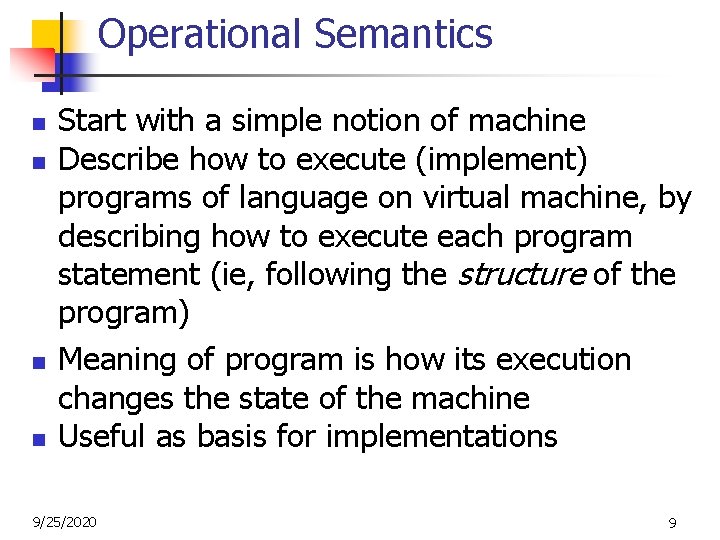 Operational Semantics

• Start with a simple notion of machine
• Describe how to execute (implement) programs of language on virtual machine, by describing how to execute each program statement (ie, following the structure of the program)
• Meaning of program is how its execution changes the state of the machine
• Useful as basis for implementations

9/25/2020

9